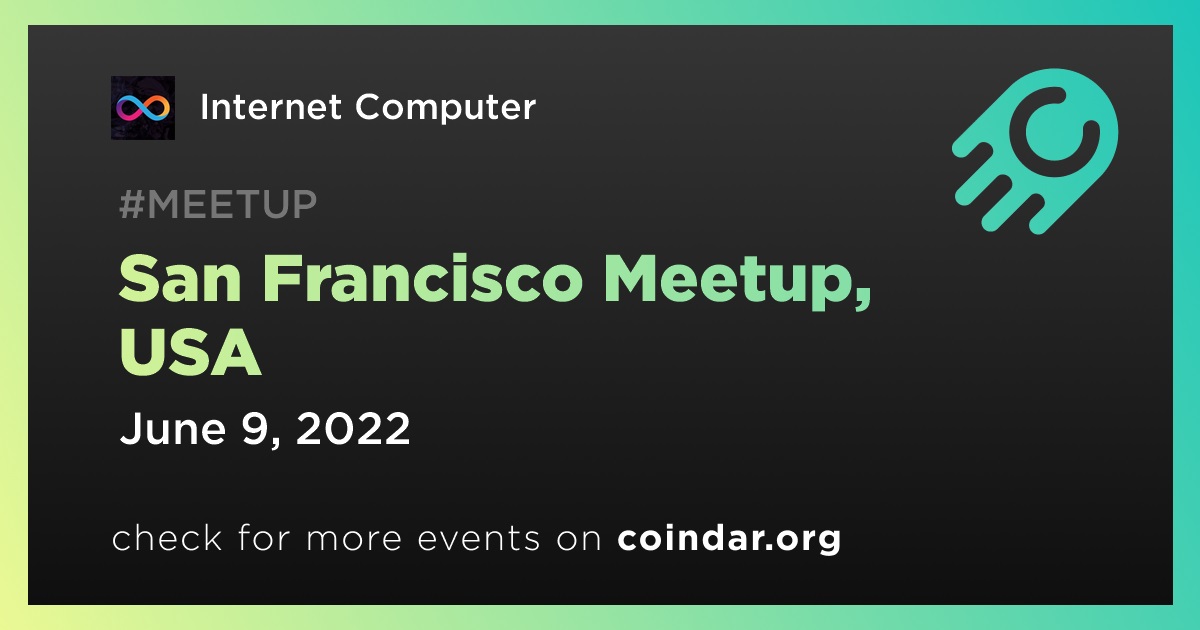 Internet Computer

#MEETUP

San Francisco Meetup, USA

June 9, 2022

check for more events on coindar.org